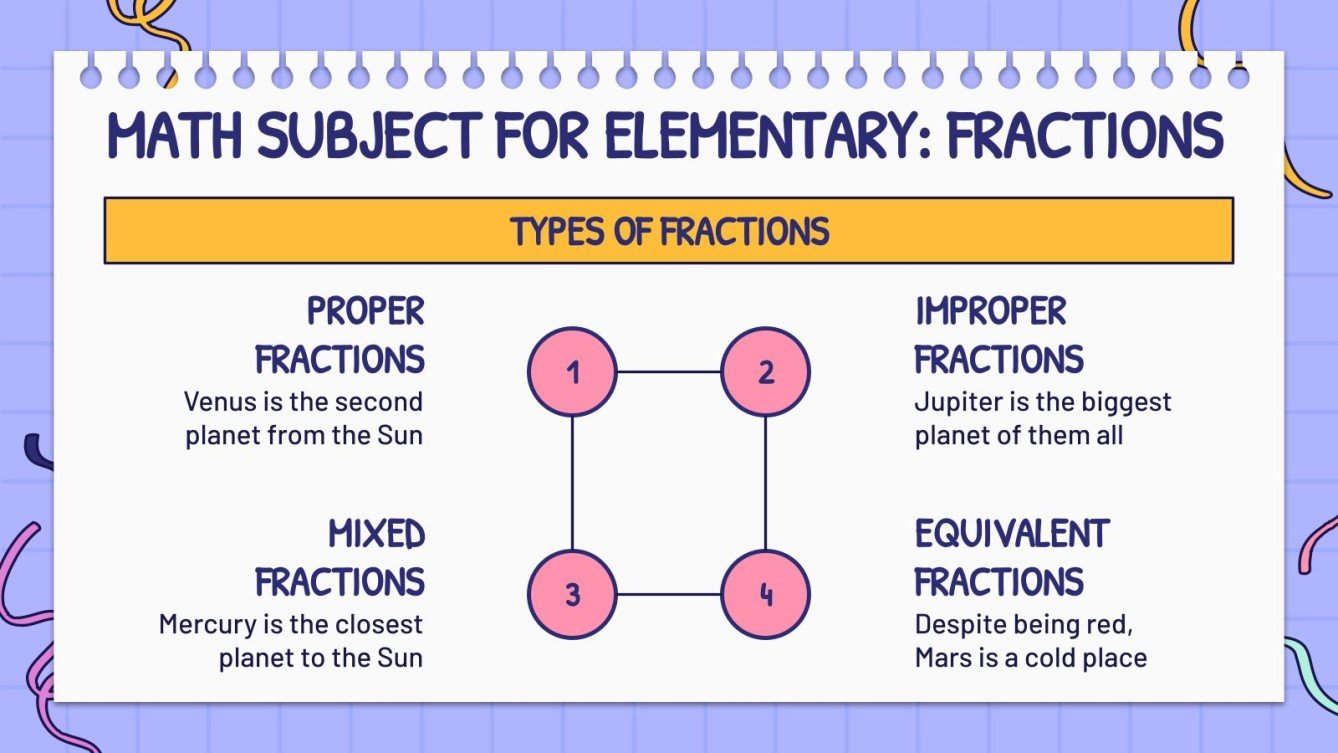 MATH SUBJECT FOR ELEMENTARY: FRACTIONS

TYPES OF FRACTIONS

PROPER FRACTIONS
Venus is the second planet from the Sun

1

2

IMPROPER FRACTIONS
Jupiter is the biggest planet of them all

MIXED FRACTIONS
Mercury is the closest planet to the Sun

3

4

EQUIVALENT FRACTIONS
Despite being red, Mars is a cold place